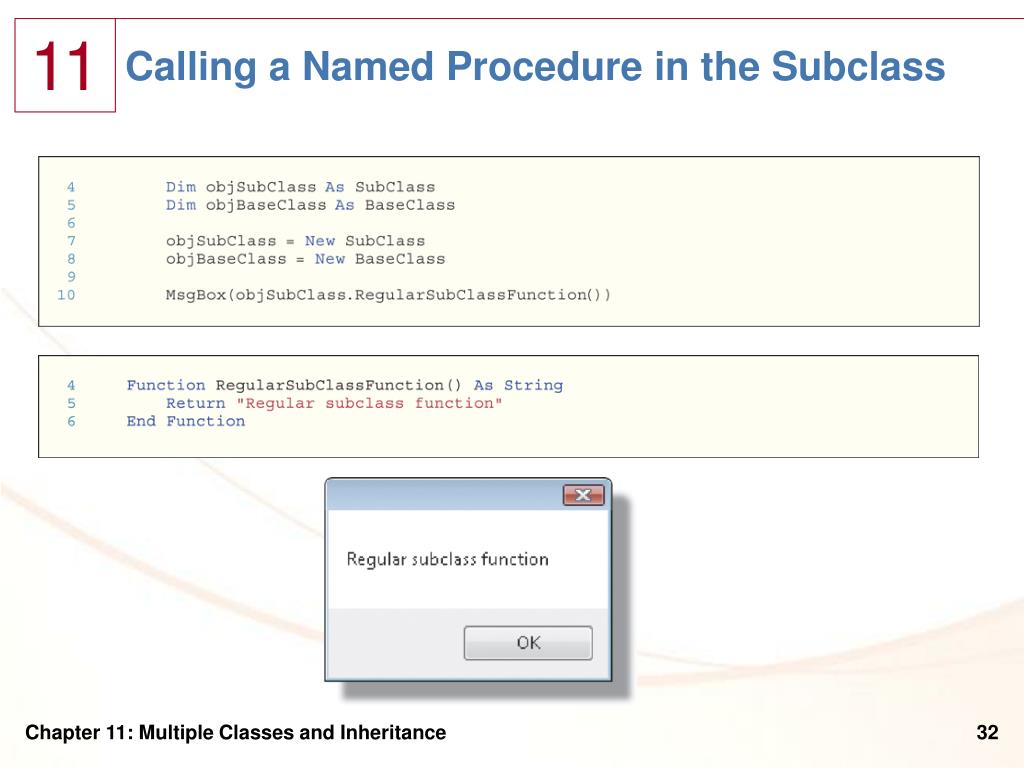 11

Calling a Named Procedure in the Subclass

4 Dim objSubClass As SubClass
5 Dim objBaseClass As BaseClass
6
7 objSubClass = New SubClass
8 objBaseClass = New BaseClass
9
10 MsgBox(objSubClass.RegularSubClassFunction())

4 Function RegularSubClassFunction() As String
5 Return "Regular subclass function"
6 End Function

Regular subclass function

OK

Chapter 11: Multiple Classes and Inheritance

32